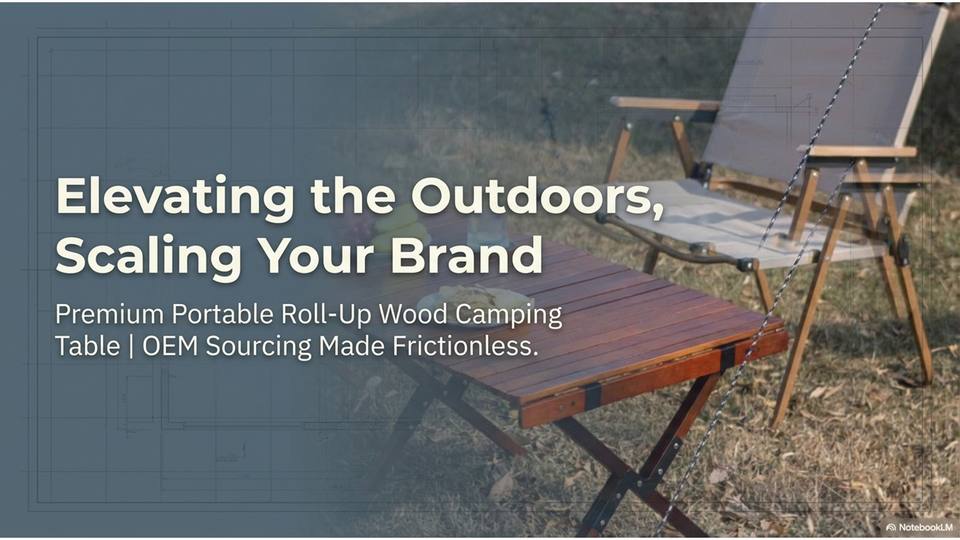 Elevating the Outdoors, Scaling Your Brand

Premium Portable Roll-Up Wood Camping Table | OEM Sourcing Made Frictionless.

NotebookLM